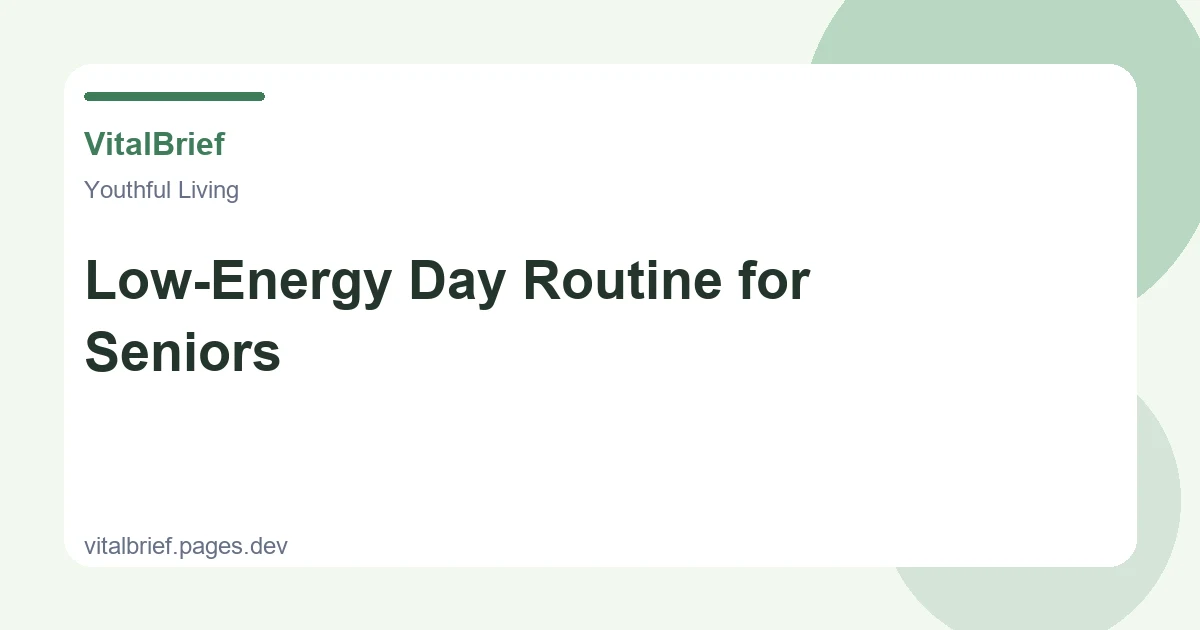 VitalBrief

Youthful Living

Low-Energy Day Routine for Seniors

vitalbrief.pages.dev